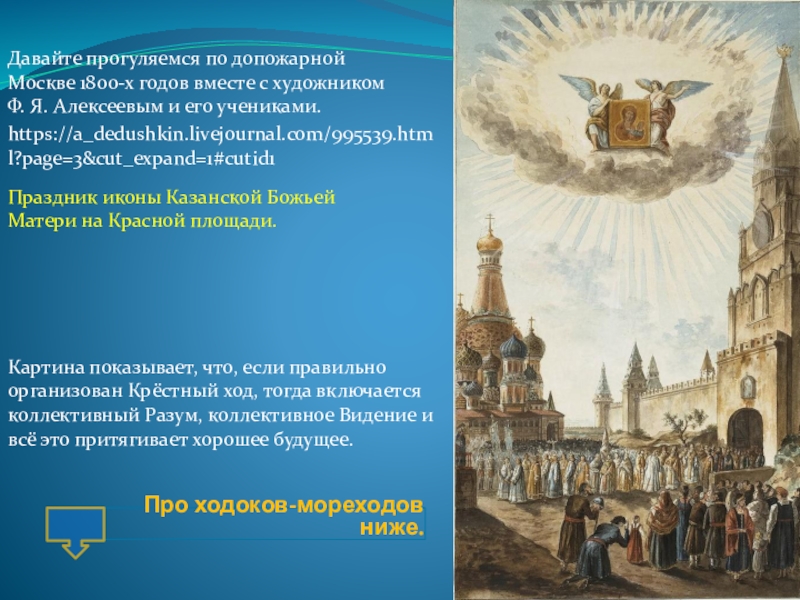 Давайте прогуляемся по допожарной Москве 1800-х годов вместе с художником Ф. Я. Алексеевым и его учениками.

https://a_dedushkin.livejournal.com/995539.html?page=3&cut_expand=1#cutid1

Праздник иконы Казанской Божьей Матери на Красной площади.

Картина показывает, что, если правильно организован Крёстный ход, тогда включается коллективный Разум, коллективное Видение и всё это притягивает хорошее будущее.

Про ходоков-мореходов ниже.